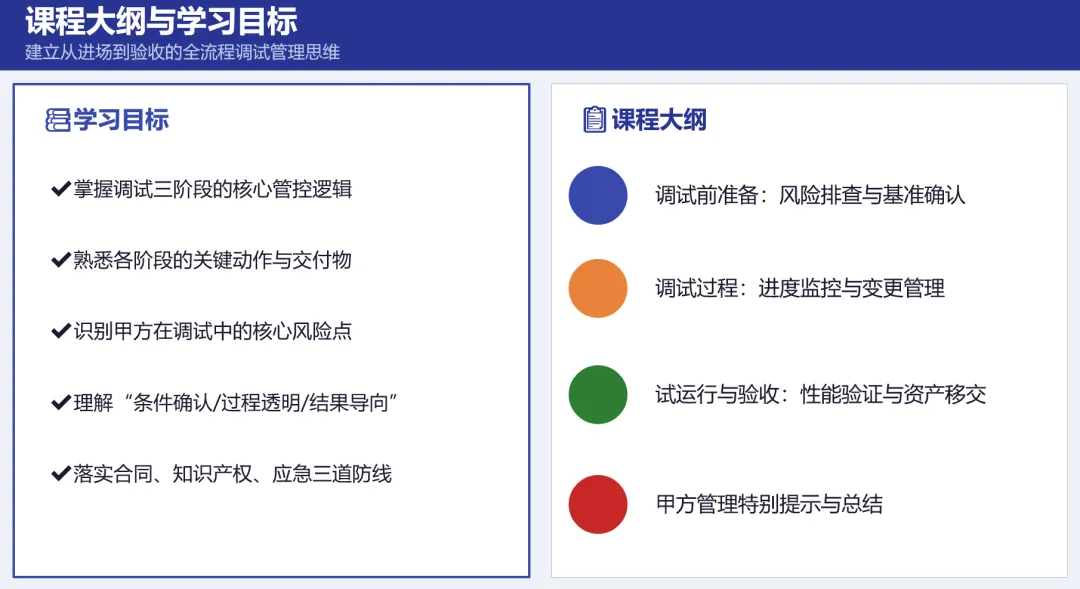 课程大纲与学习目标
建立从进场到验收的全流程调试管理思维

学习目标

✔掌握调试三阶段的核心管控逻辑

✔熟悉各阶段的关键动作与交付物

✔识别甲方在调试中的核心风险点

✔理解“条件确认/过程透明/结果导向”

✔落实合同、知识产权、应急三道防线

课程大纲

调试前准备：风险排查与基准确认

调试过程：进度监控与变更管理

试运行与验收：性能验证与资产移交

甲方管理特别提示与总结